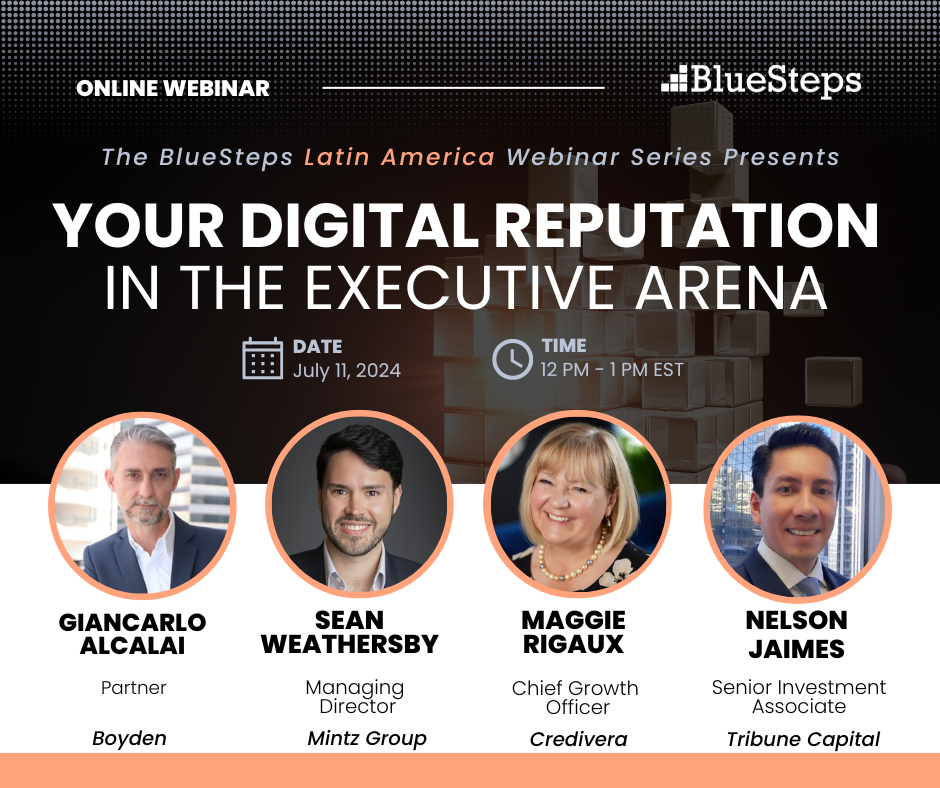 ONLINE WEBINAR

BlueSteps

The BlueSteps Latin America Webinar Series Presents

YOUR DIGITAL REPUTATION IN THE EXECUTIVE ARENA

DATE
July 11, 2024

TIME
12 PM - 1 PM EST

GIANCARLO ALCALAI
Partner
Boyden

SEAN WEATHERSBY
Managing Director
Mintz Group

MAGGIE RIGAUX
Chief Growth Officer
Credivera

NELSON JAIMES
Senior Investment Associate
Tribune Capital